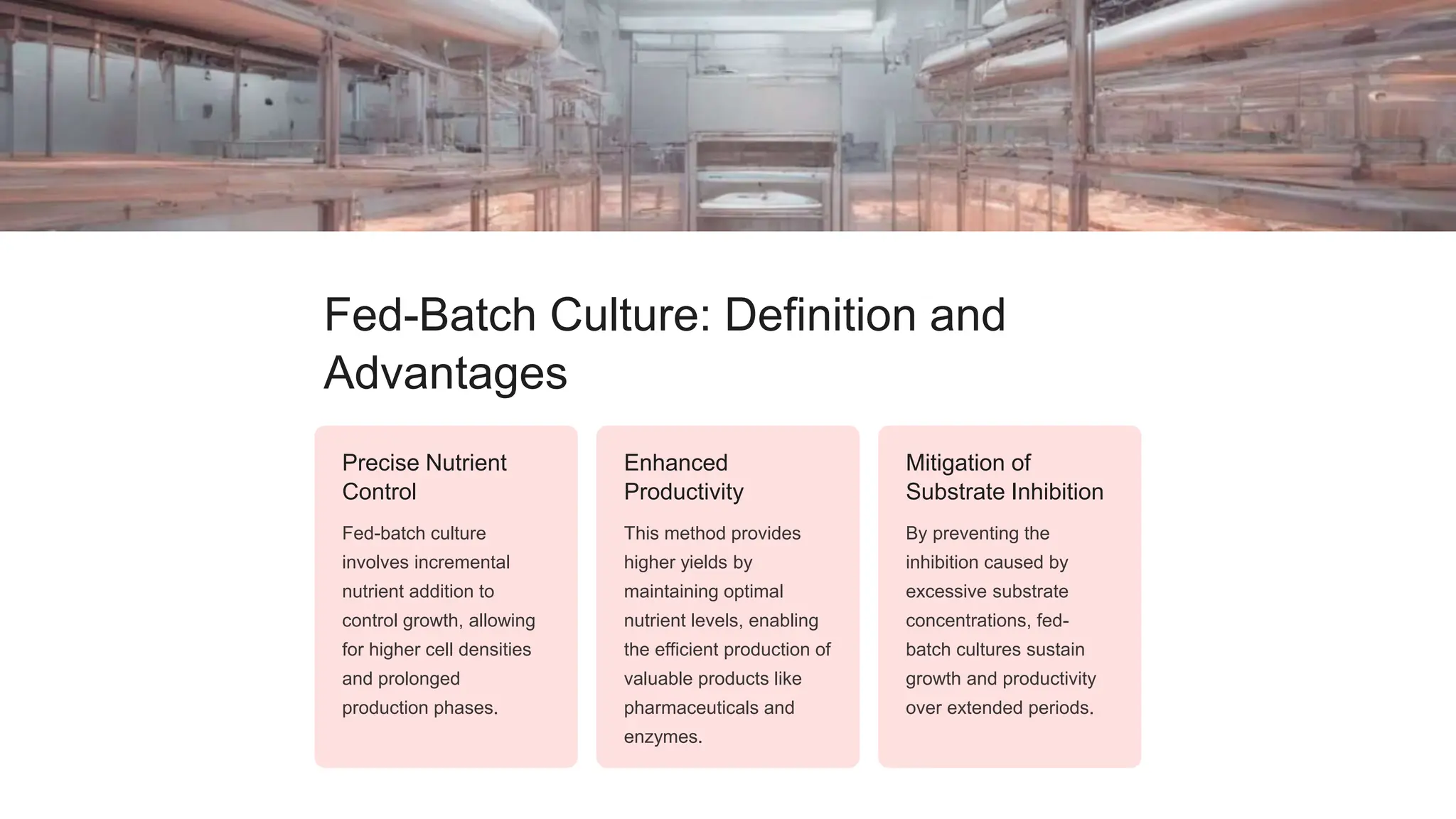 Fed-Batch Culture: Definition and Advantages

Precise Nutrient Control

Fed-batch culture involves incremental nutrient addition to control growth, allowing for higher cell densities and prolonged production phases.

Enhanced Productivity

This method provides higher yields by maintaining optimal nutrient levels, enabling the efficient production of valuable products like pharmaceuticals and enzymes.

Mitigation of Substrate Inhibition

By preventing the inhibition caused by excessive substrate concentrations, fed-batch cultures sustain growth and productivity over extended periods.